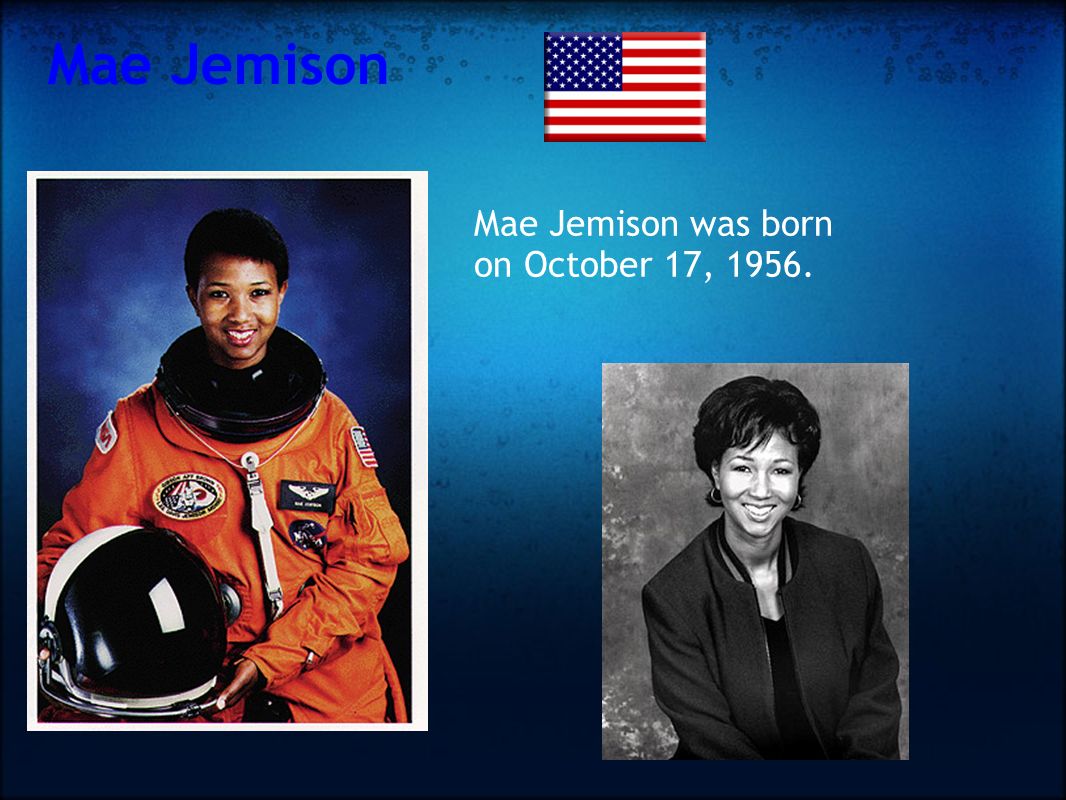 Mae Jemison

Mae Jemison was born on October 17, 1956.